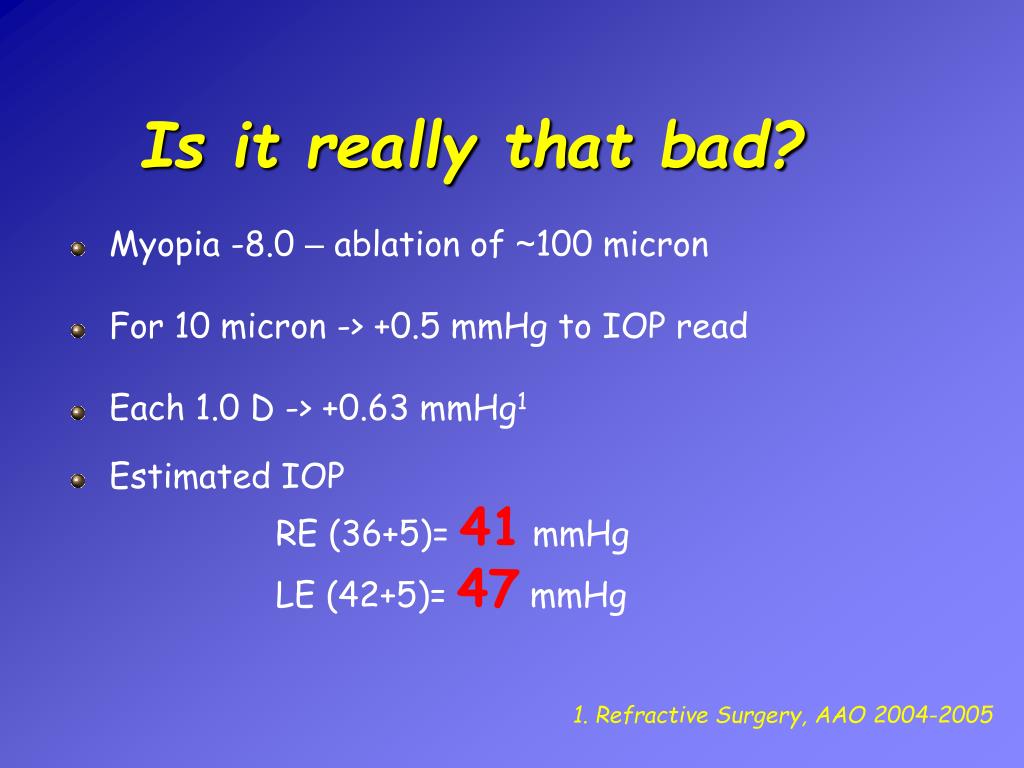 Is it really that bad?

Myopia -8.0 – ablation of ~100 micron

For 10 micron -> +0.5 mmHg to IOP read

Each 1.0 D -> +0.63 mmHg$^1$

Estimated IOP

RE (36+5)= 41 mmHg

LE (42+5)= 47 mmHg

1. Refractive Surgery, AAO 2004-2005